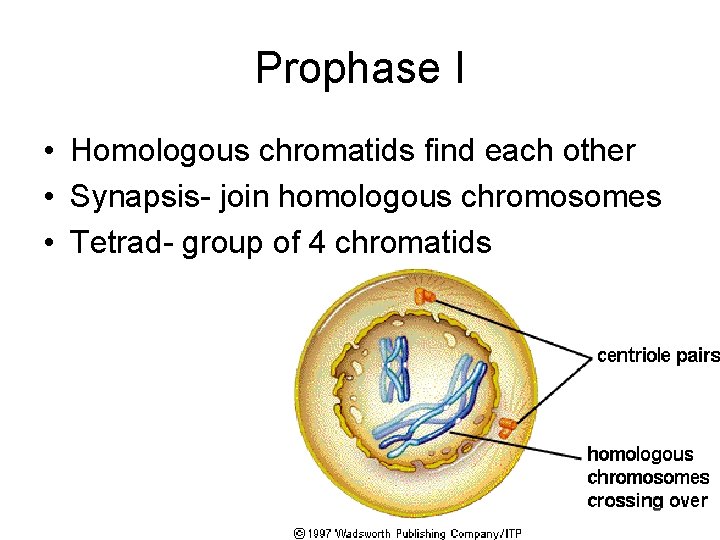 Prophase I

• Homologous chromatids find each other
• Synapsis- join homologous chromosomes
• Tetrad- group of 4 chromatids

centriole pairs

homologous chromosomes crossing over

© 1997 Wadsworth Publishing Company/ITP